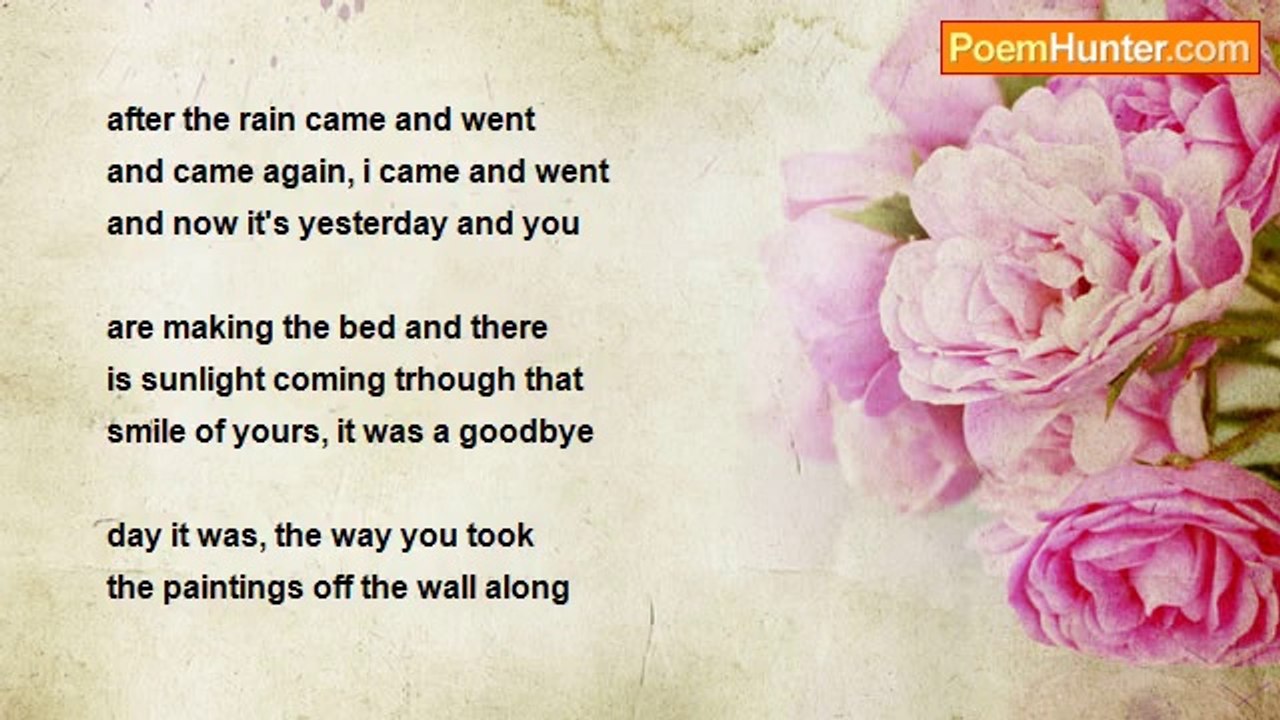 PoemHunter.com

after the rain came and went
and came again, i came and went
and now it's yesterday and you

are making the bed and there
is sunlight coming trhough that
smile of yours, it was a goodbye

day it was, the way you took
the paintings off the wall along